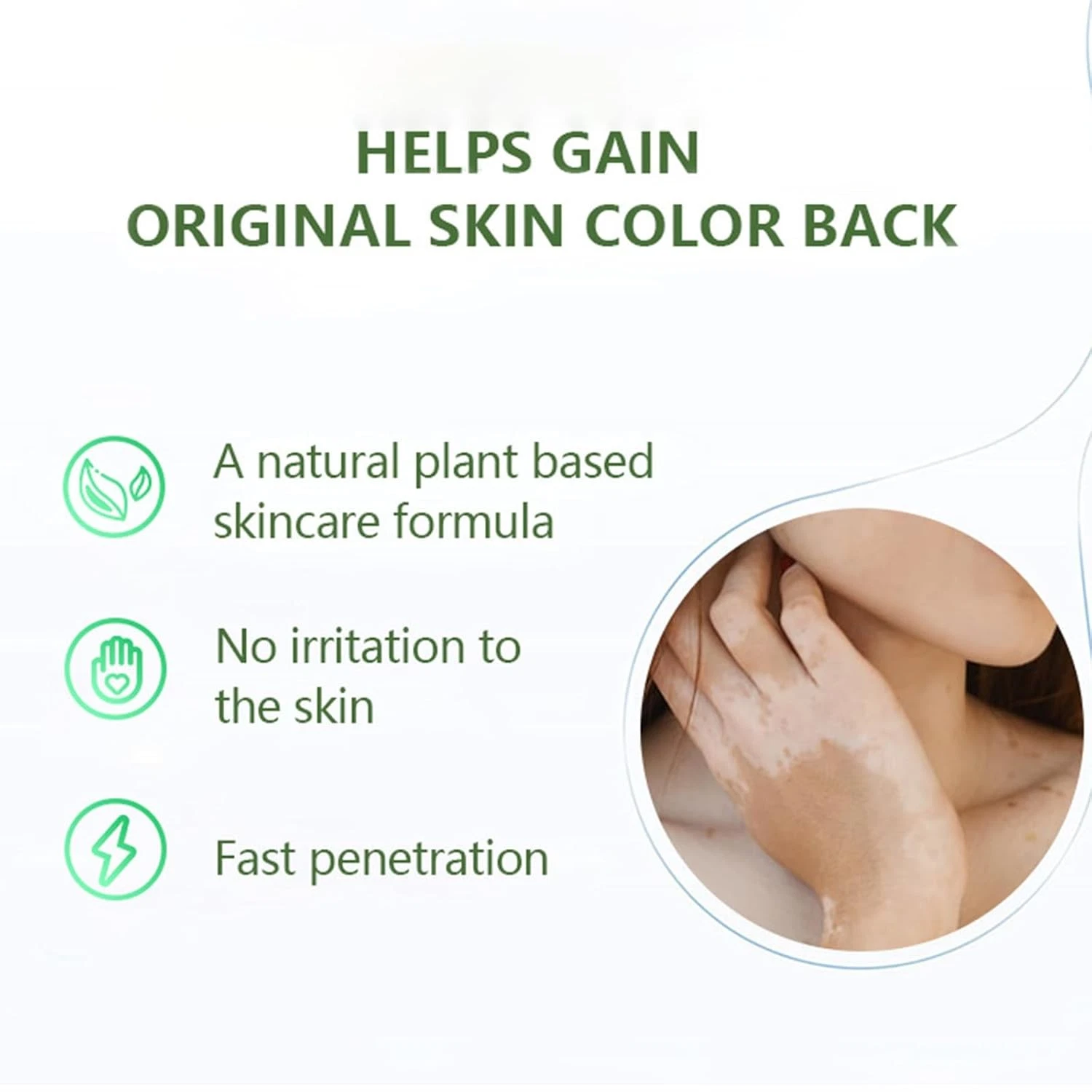 HELPS GAIN
ORIGINAL SKIN COLOR BACK

A natural plant based skincare formula

No irritation to the skin

Fast penetration